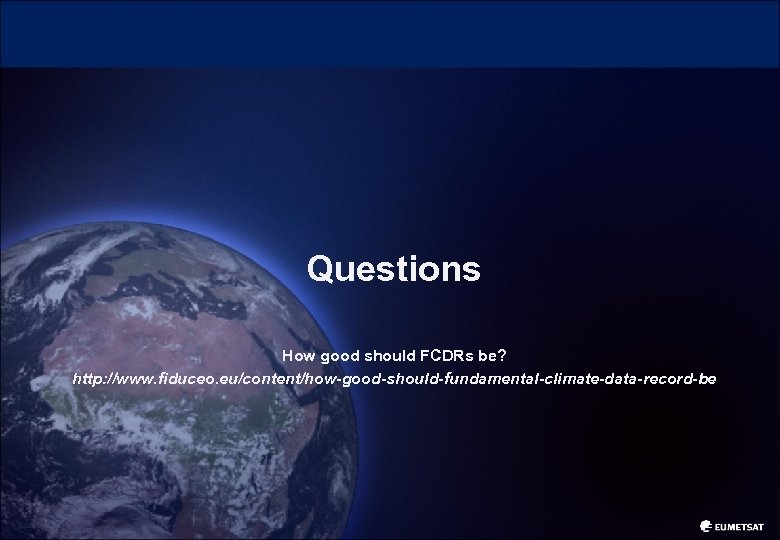 Questions

How good should FCDRs be?
http://www.fiduceo.eu/content/how-good-should-fundamental-climate-data-record-be

EUMETSAT